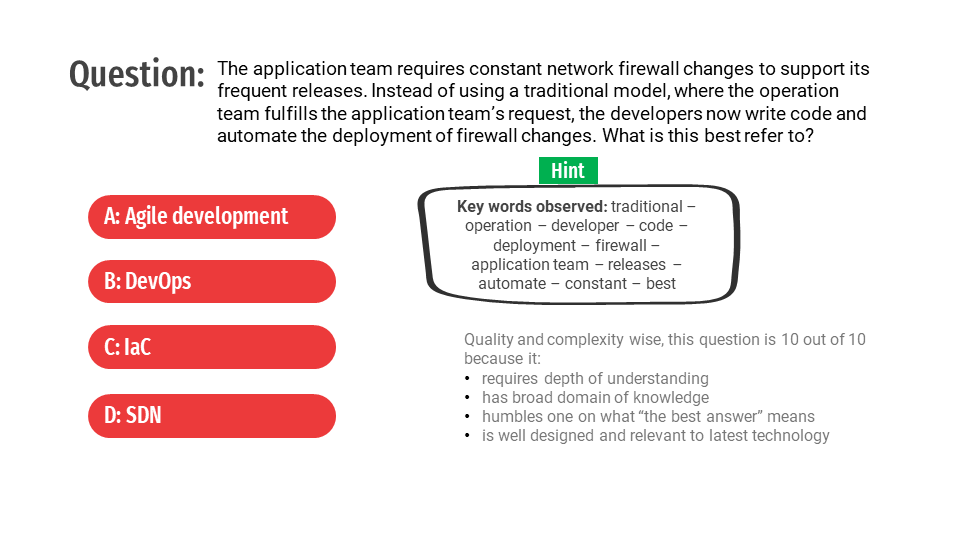 Question: The application team requires constant network firewall changes to support its frequent releases. Instead of using a traditional model, where the operation team fulfills the application team's request, the developers now write code and automate the deployment of firewall changes. What is this best refer to?

A: Agile development

B: DevOps

C: IaC

D: SDN

Hint

Key words observed: traditional – operation – developer – code – deployment – firewall – application team – releases – automate – constant – best

Quality and complexity wise, this question is 10 out of 10 because it:
• requires depth of understanding
• has broad domain of knowledge
• humbles one on what "the best answer" means
• is well designed and relevant to latest technology